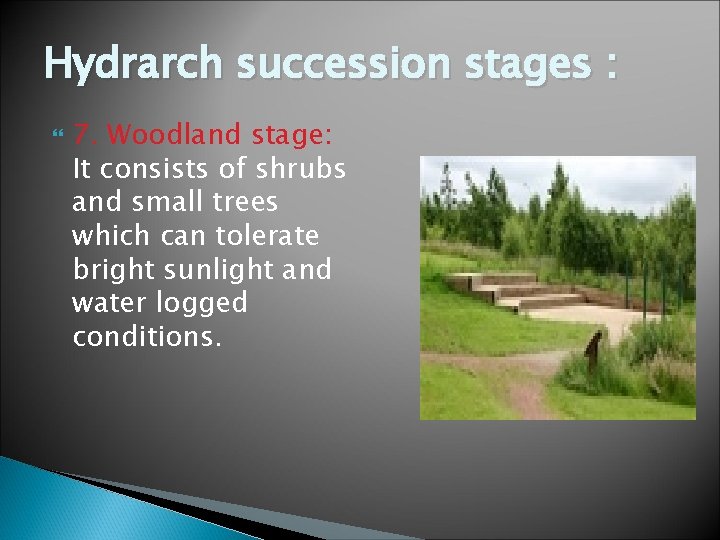 Hydrarch succession stages :

7. Woodland stage: It consists of shrubs and small trees which can tolerate bright sunlight and water logged conditions.